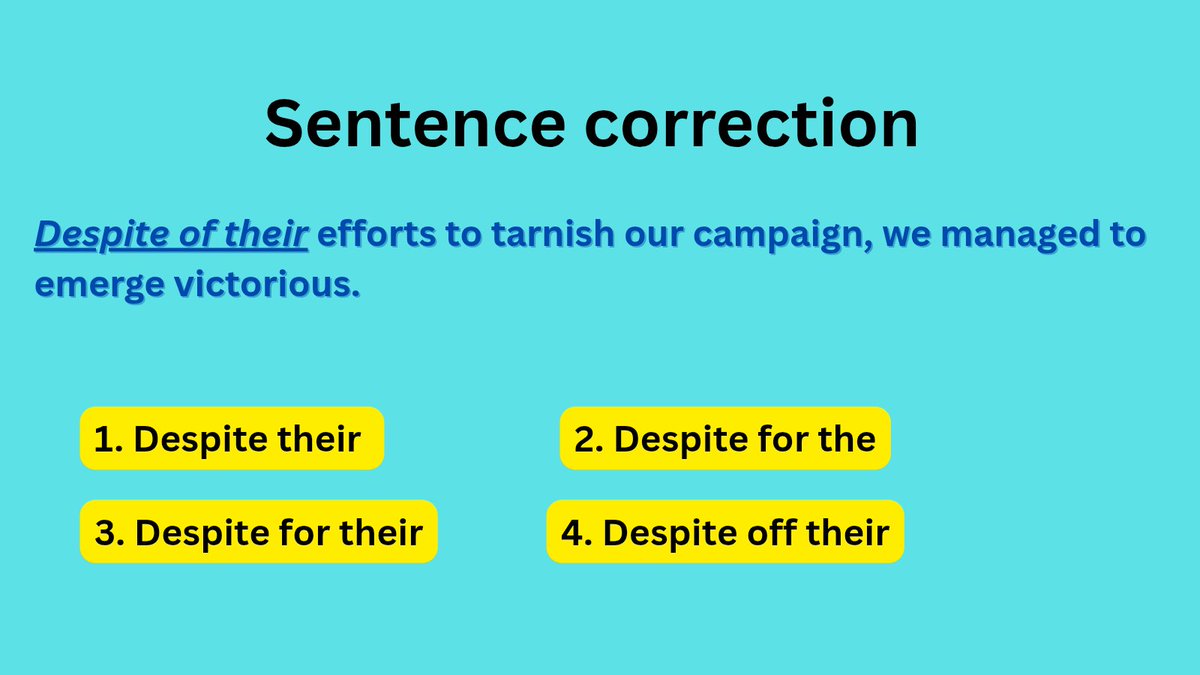 Sentence correction

Despite of their efforts to tarnish our campaign, we managed to emerge victorious.

1. Despite their

2. Despite for the

3. Despite for their

4. Despite off their